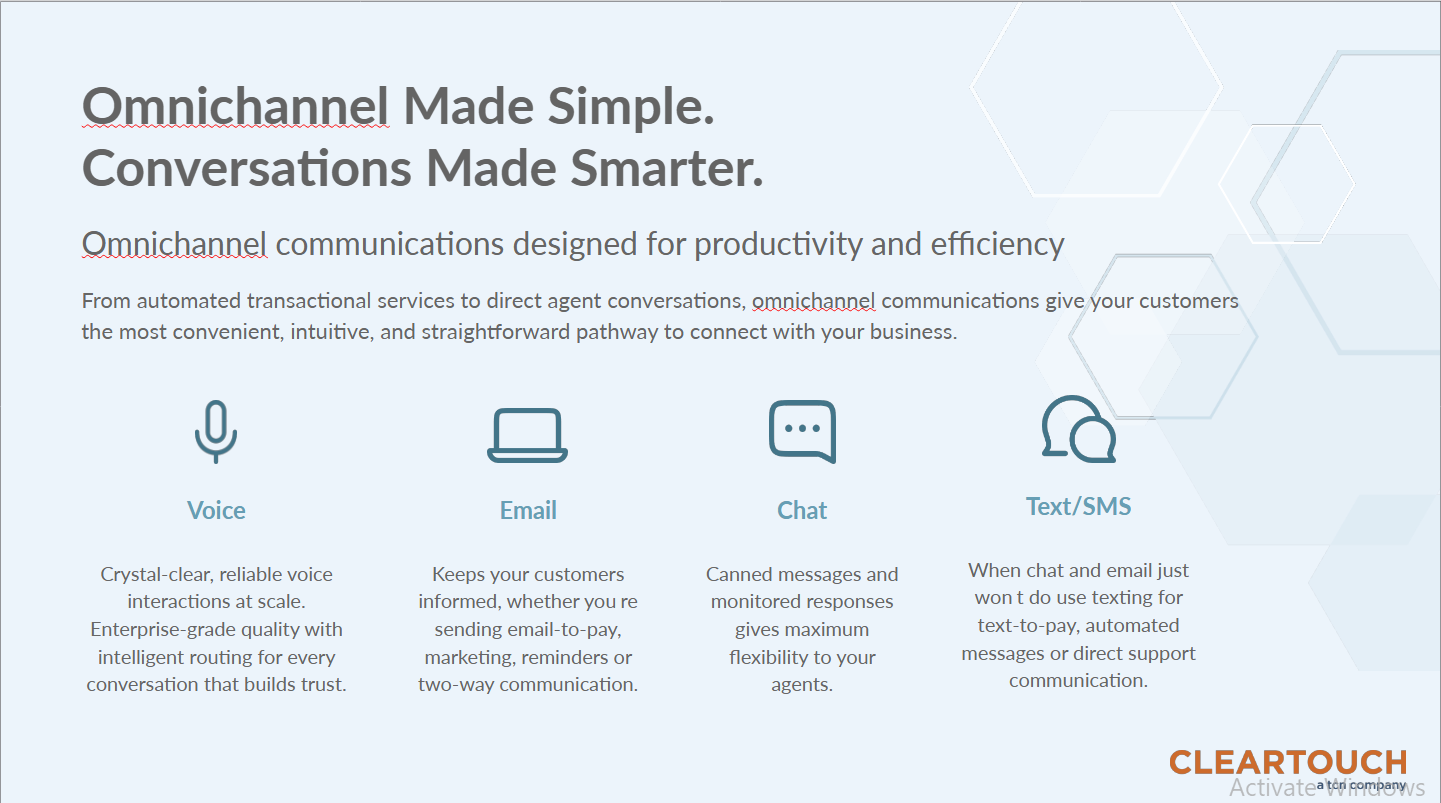 Omnichannel Made Simple.
Conversations Made Smarter.

Omnichannel communications designed for productivity and efficiency

From automated transactional services to direct agent conversations, omnichannel communications give your customers the most convenient, intuitive, and straightforward pathway to connect with your business.

Voice

Crystal-clear, reliable voice interactions at scale. Enterprise-grade quality with intelligent routing for every conversation that builds trust.

Email

Keeps your customers informed, whether you re sending email-to-pay, marketing, reminders or two-way communication.

Chat

Canned messages and monitored responses gives maximum flexibility to your agents.

Text/SMS

When chat and email just won t do use texting for text-to-pay, automated messages or direct support communication.

CLEARTOUCH
a tcn company

Activate Windows